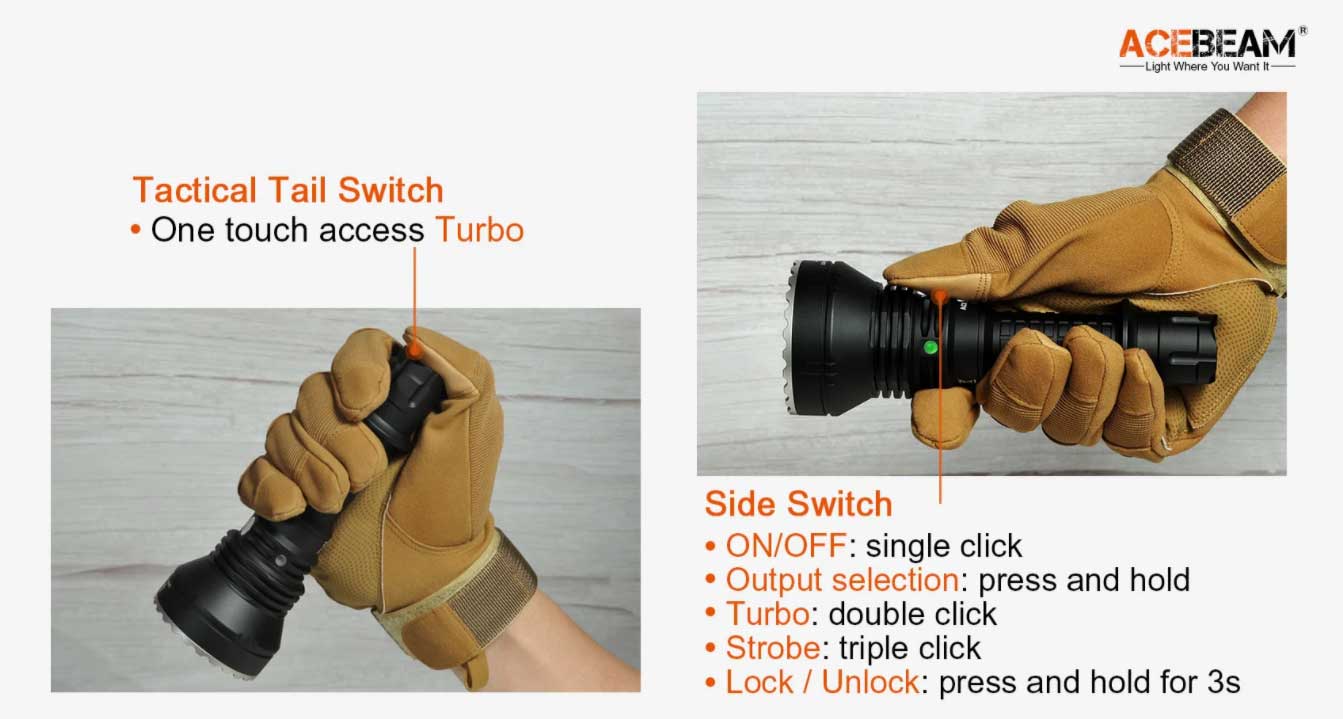 ACEBEAM®
Light Where You Want It

Tactical Tail Switch
• One touch access Turbo

Side Switch
• ON/OFF: single click
• Output selection: press and hold
• Turbo: double click
• Strobe: triple click
• Lock / Unlock: press and hold for 3s